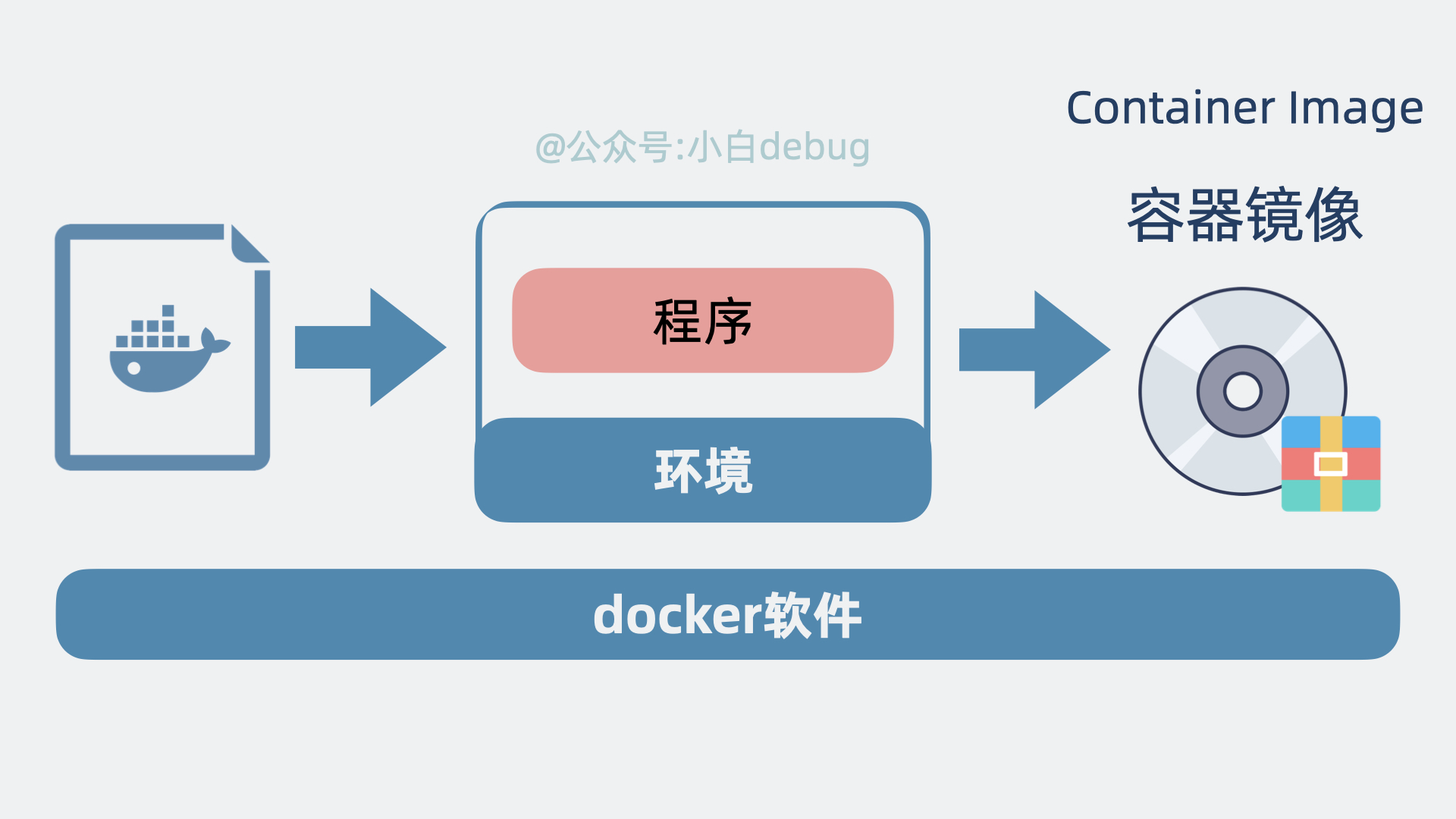 Container Image

@公众号:小白debug

容器镜像

程序

环境

docker软件